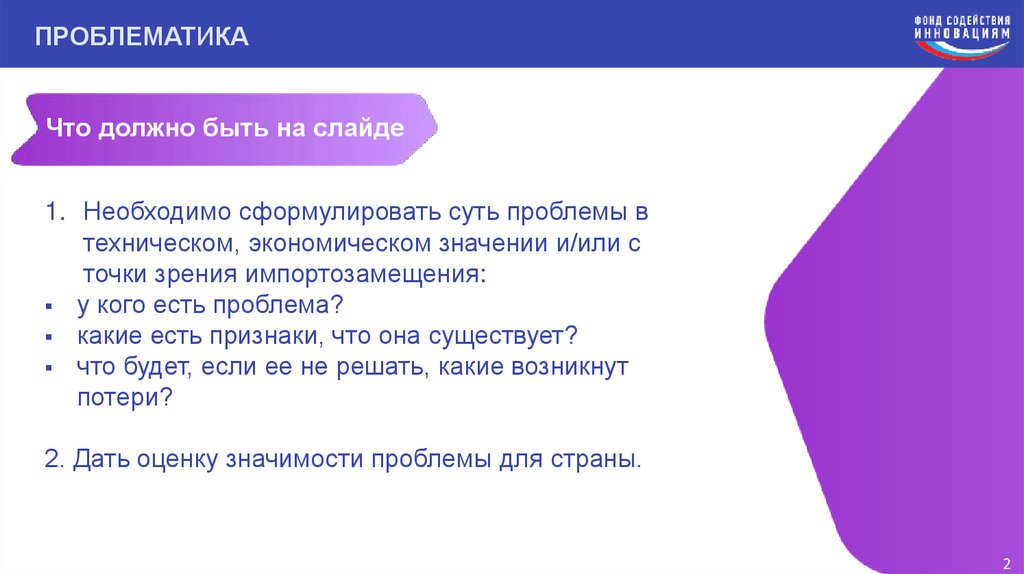 ПРОБЛЕМАТИКА

ФОНД СОДЕЙСТВИЯ ИННОВАЦИЯМ

Что должно быть на слайде

1. Необходимо сформулировать суть проблемы в техническом, экономическом значении и/или с точки зрения импортозамещения:
▪ у кого есть проблема?
▪ какие есть признаки, что она существует?
▪ что будет, если ее не решать, какие возникнут потери?

2. Дать оценку значимости проблемы для страны.

2